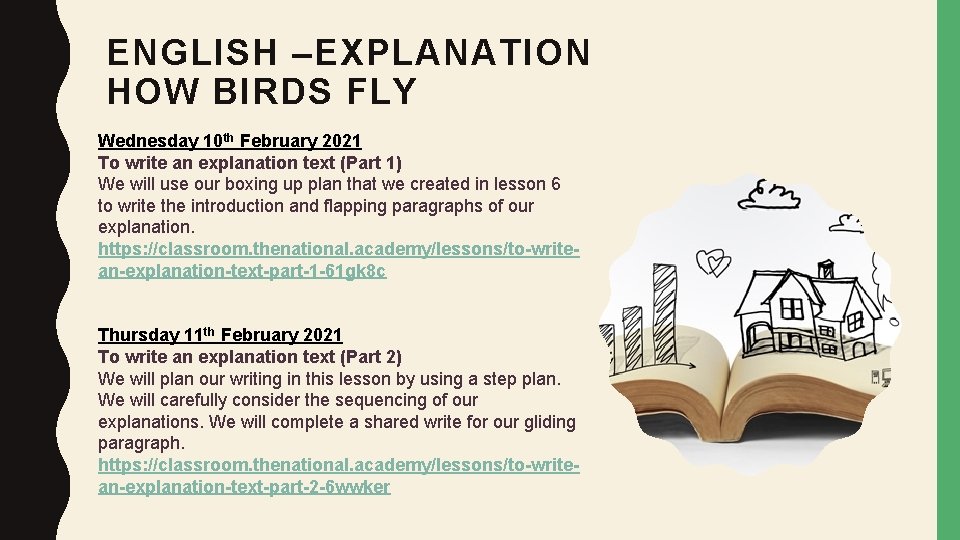 ENGLISH –EXPLANATION HOW BIRDS FLY

Wednesday 10th February 2021
To write an explanation text (Part 1)
We will use our boxing up plan that we created in lesson 6 to write the introduction and flapping paragraphs of our explanation.
https://classroom.thenational.academy/lessons/to-write-an-explanation-text-part-1-61gk8c

Thursday 11th February 2021
To write an explanation text (Part 2)
We will plan our writing in this lesson by using a step plan. We will carefully consider the sequencing of our explanations. We will complete a shared write for our gliding paragraph.
https://classroom.thenational.academy/lessons/to-write-an-explanation-text-part-2-6wwker